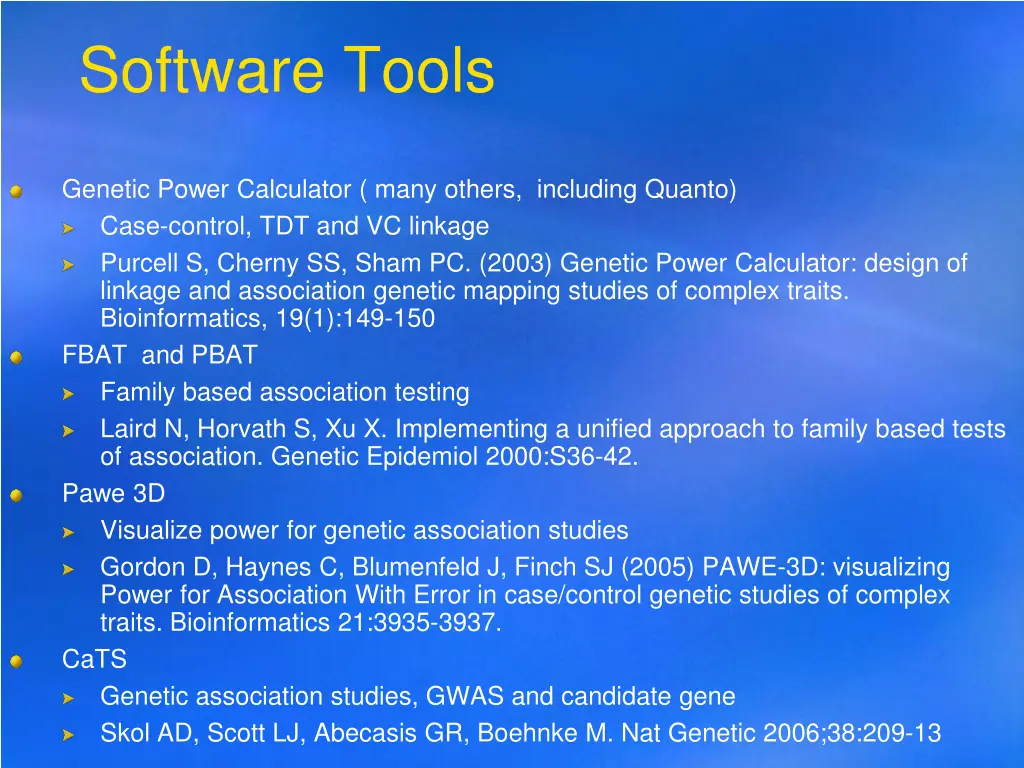 Software Tools

Genetic Power Calculator ( many others, including Quanto)

Case-control, TDT and VC linkage

Purcell S, Cherny SS, Sham PC. (2003) Genetic Power Calculator: design of linkage and association genetic mapping studies of complex traits. Bioinformatics, 19(1):149-150

FBAT and PBAT

Family based association testing

Laird N, Horvath S, Xu X. Implementing a unified approach to family based tests of association. Genetic Epidemiol 2000:S36-42.

Pawe 3D

Visualize power for genetic association studies

Gordon D, Haynes C, Blumenfeld J, Finch SJ (2005) PAWE-3D: visualizing Power for Association With Error in case/control genetic studies of complex traits. Bioinformatics 21:3935-3937.

CaTS

Genetic association studies, GWAS and candidate gene

Skol AD, Scott LJ, Abecasis GR, Boehnke M. Nat Genetic 2006;38:209-13